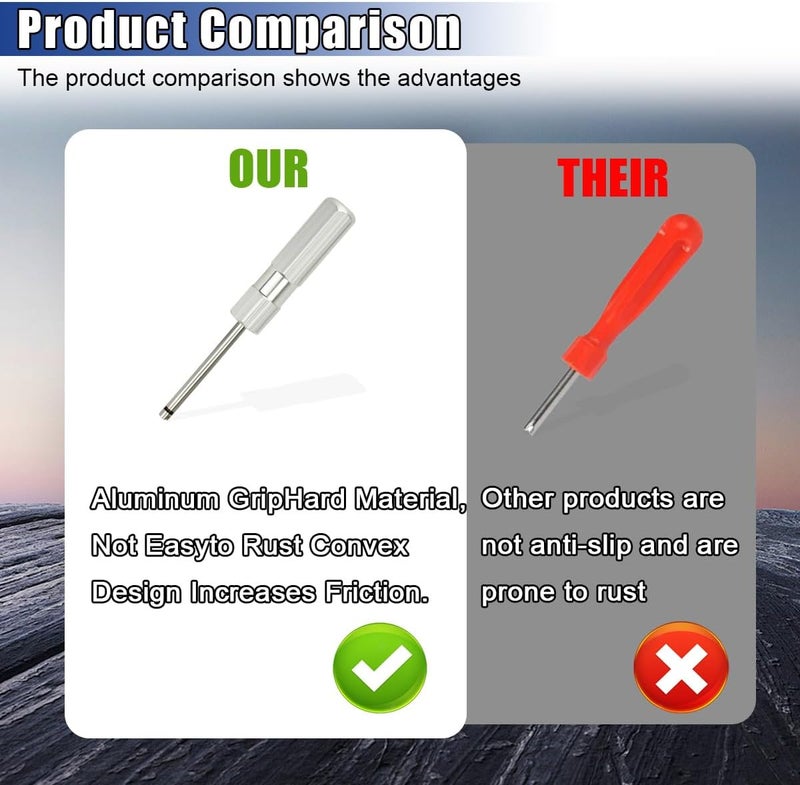 Product Comparison
The product comparison shows the advantages

OUR

Aluminum GripHard Material, Not Easyto Rust Convex Design Increases Friction.

THEIR

Other products are not anti-slip and are prone to rust